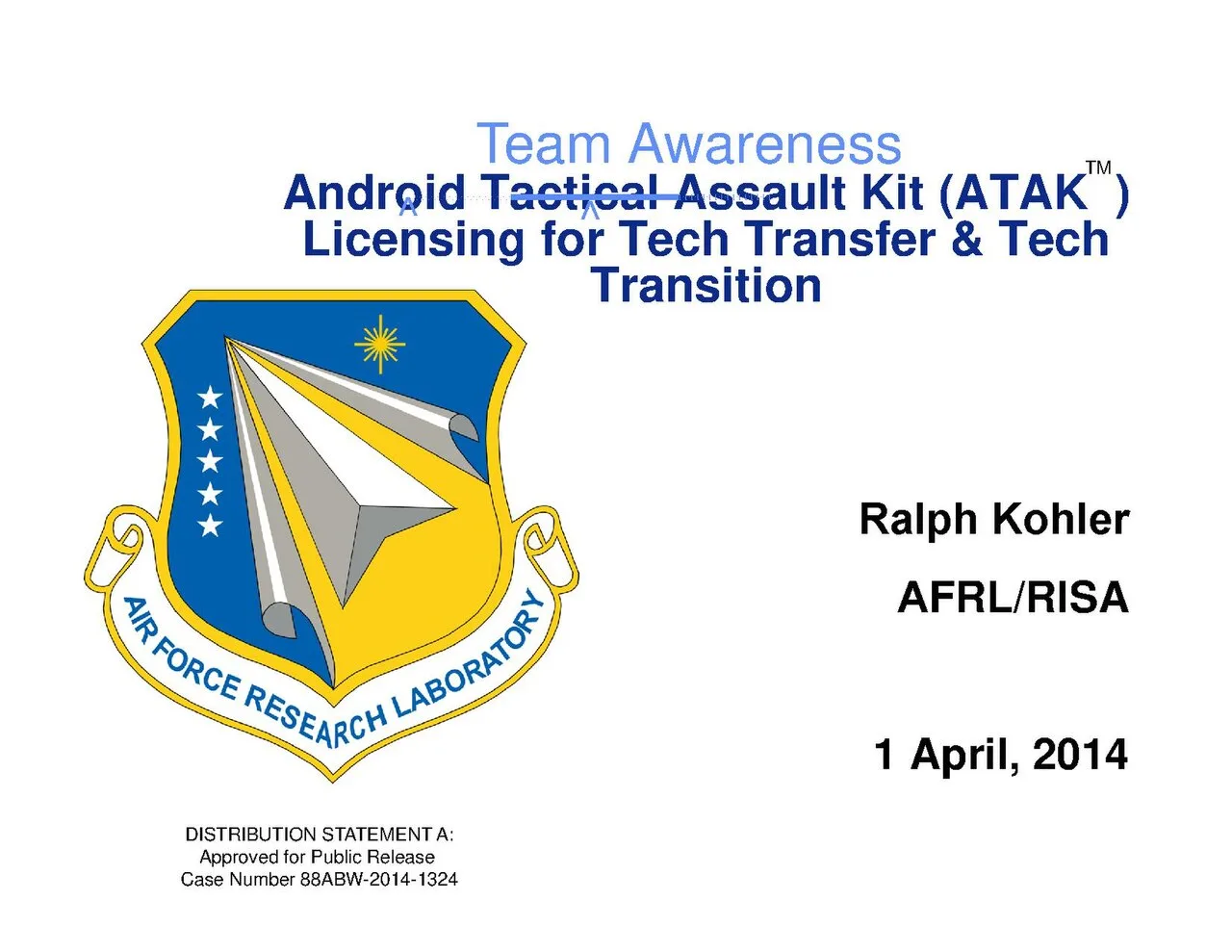 Team Awareness
Android Tactical Assault Kit (ATAK™)
Licensing for Tech Transfer & Tech Transition

AIR FORCE RESEARCH LABORATORY

Ralph Kohler

AFRL/RISA

1 April, 2014

DISTRIBUTION STATEMENT A:
Approved for Public Release
Case Number 88ABW-2014-1324